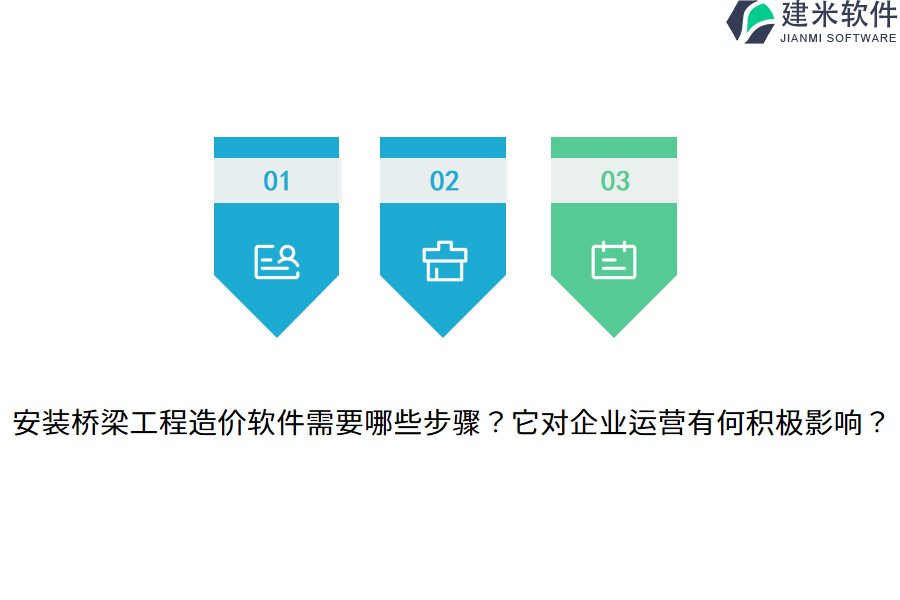 建米软件
JIANMI SOFTWARE

01

02

03

安装桥梁工程造价软件需要哪些步骤？它对企业运营有何积极影响？